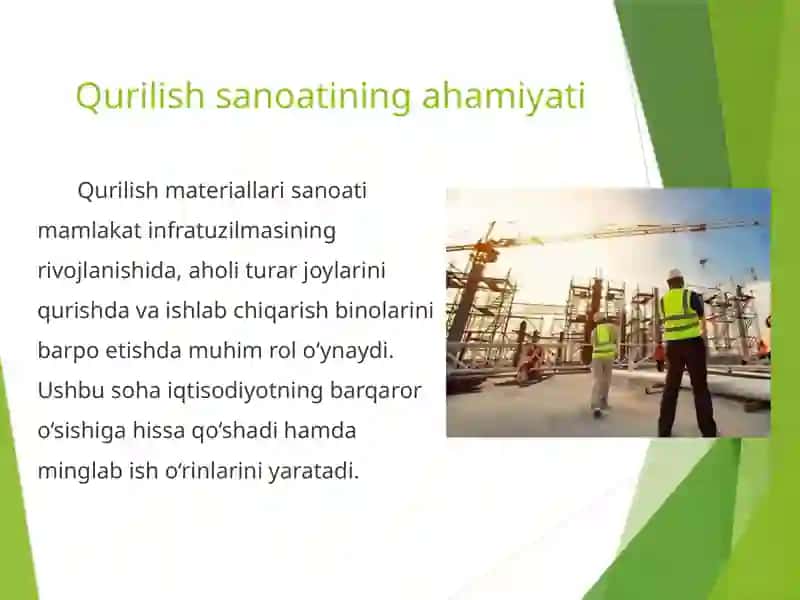 Qurilish sanoatining ahamiyati

Qurilish materiallari sanoati mamlakat infratuzilmasining rivojlanishida, aholi turar joylarini qurishda va ishlab chiqarish binolarini barpo etishda muhim rol o‘ynaydi. Ushbu soha iqtisodiyotning barqaror o‘sishiga hissa qo‘shadi hamda minglab ish o‘rinlarini yaratadi.